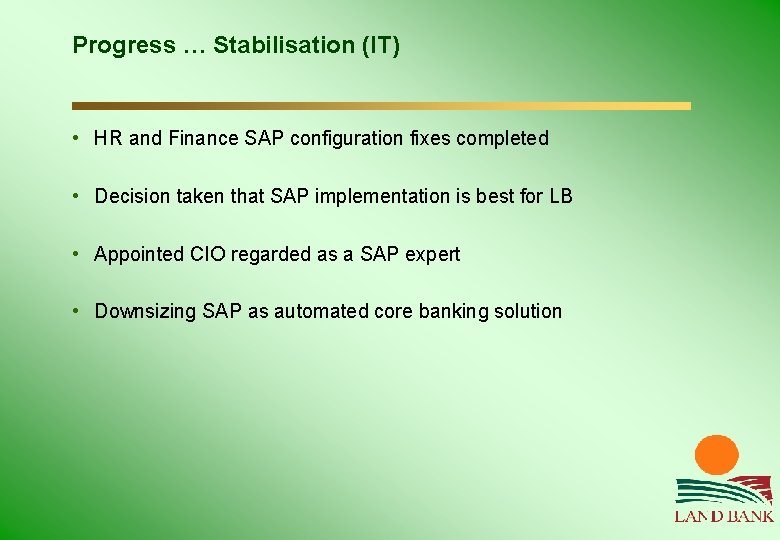 Progress … Stabilisation (IT)

• HR and Finance SAP configuration fixes completed

• Decision taken that SAP implementation is best for LB

• Appointed CIO regarded as a SAP expert

• Downsizing SAP as automated core banking solution

LAND BANK